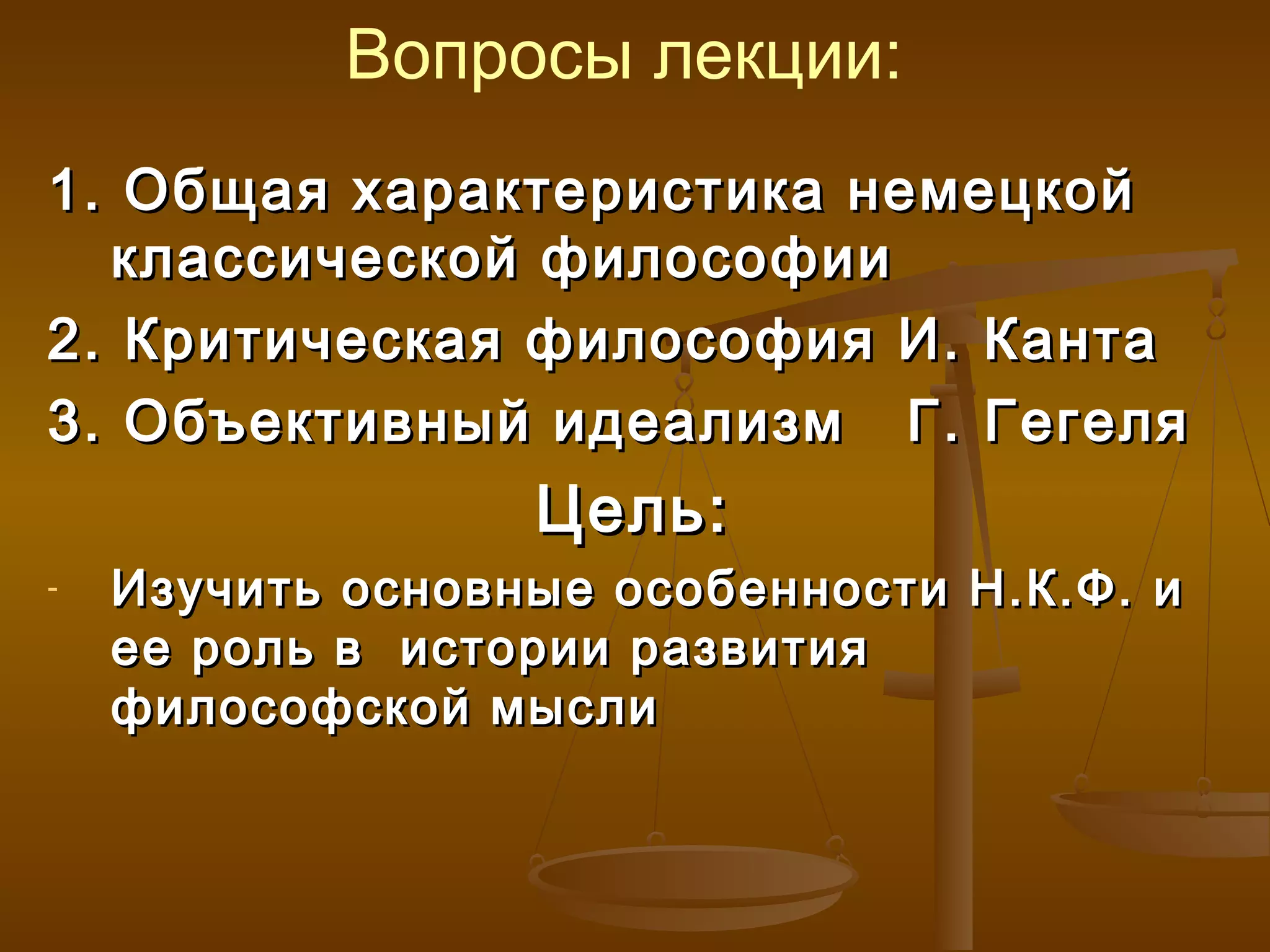 Вопросы лекции:

1. Общая характеристика немецкой классической философии

2. Критическая философия И. Канта

3. Объективный идеализм Г. Гегеля

Цель:

- Изучить основные особенности Н.К.Ф. и ее роль в истории развития философской мысли